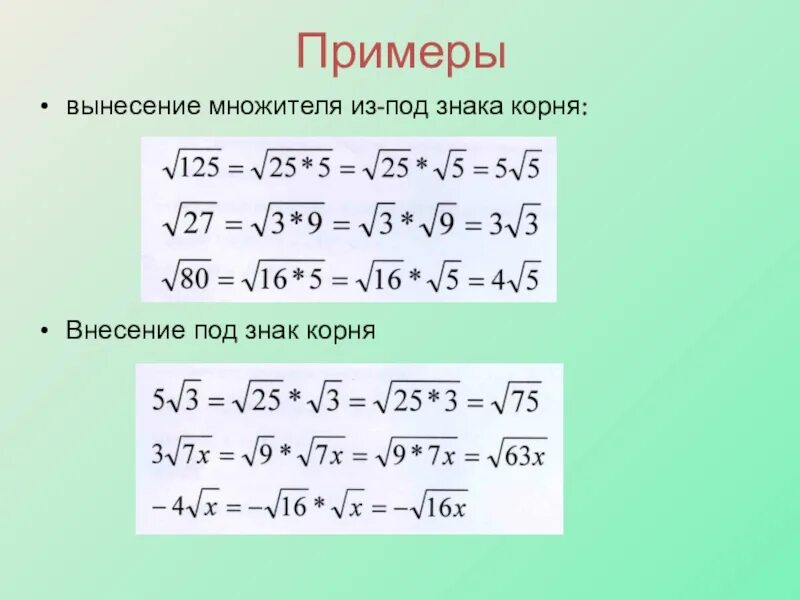 Примеры

• вынесение множителя из-под знака корня:

$\sqrt{125} = \sqrt{25*5} = \sqrt{25} * \sqrt{5} = 5\sqrt{5}$

$\sqrt{27} = \sqrt{3*9} = \sqrt{3} * \sqrt{9} = 3\sqrt{3}$

$\sqrt{80} = \sqrt{16*5} = \sqrt{16} * \sqrt{5} = 4\sqrt{5}$

• Внесение под знак корня

$5\sqrt{3} = \sqrt{25} * \sqrt{3} = \sqrt{25*3} = \sqrt{75}$

$3\sqrt{7x} = \sqrt{9} * \sqrt{7x} = \sqrt{9*7x} = \sqrt{63x}$

$-4\sqrt{x} = -\sqrt{16} * \sqrt{x} = -\sqrt{16x}$